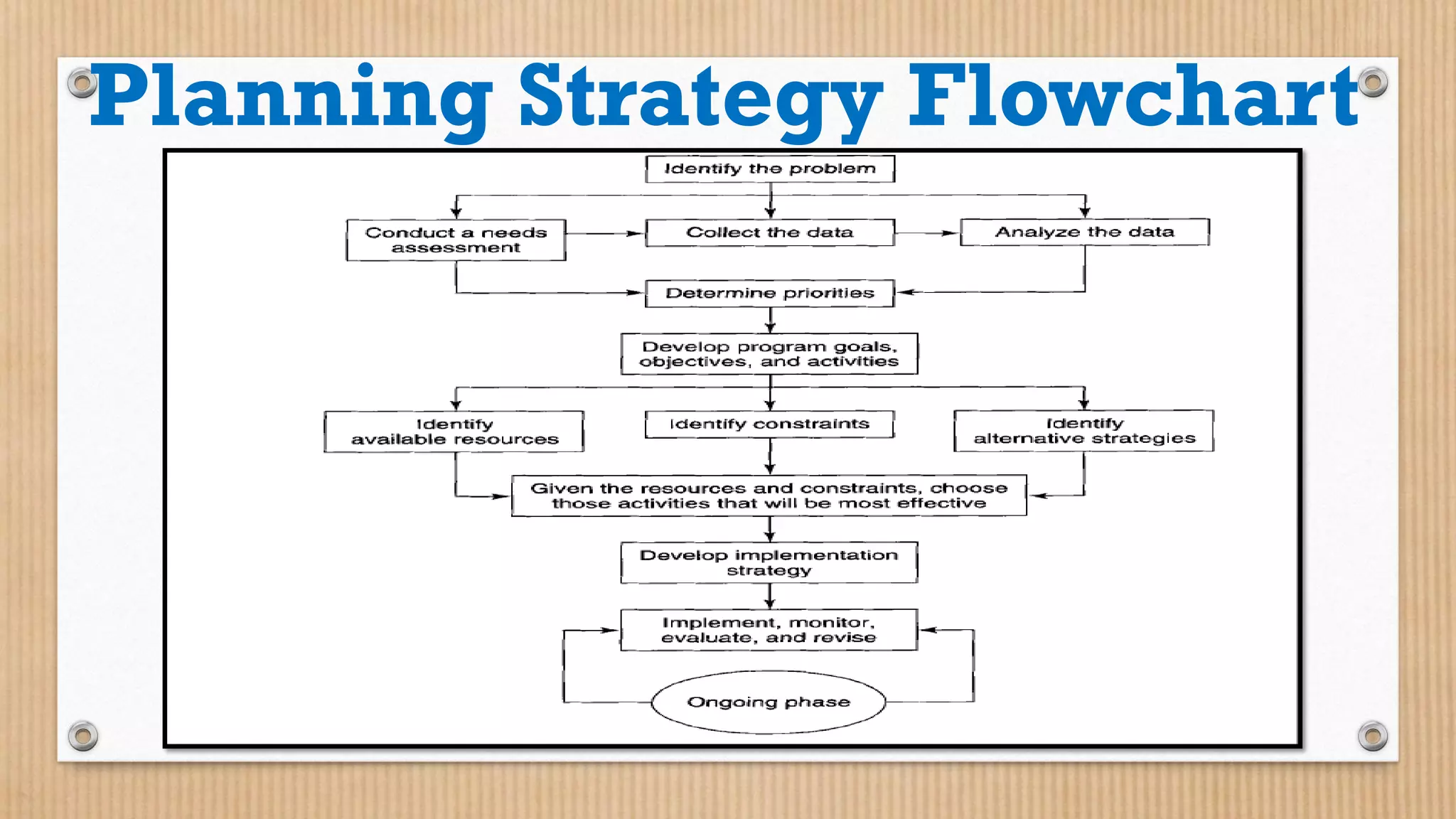 Planning Strategy Flowchart

Identify the problem

Conduct a needs assessment

Collect the data

Analyze the data

Determine priorities

Develop program goals, objectives, and activities

Identify available resources

Identify constraints

Identify alternative strategies

Given the resources and constraints, choose those activities that will be most effective

Develop implementation strategy

Implement, monitor, evaluate, and revise

Ongoing phase